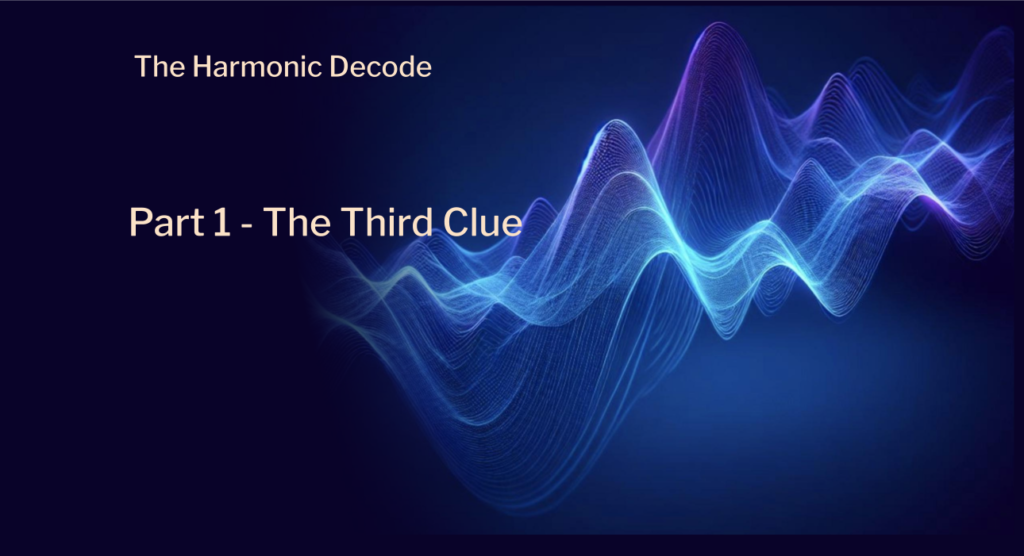 The Harmonic Decode

Part 1 - The Third Clue